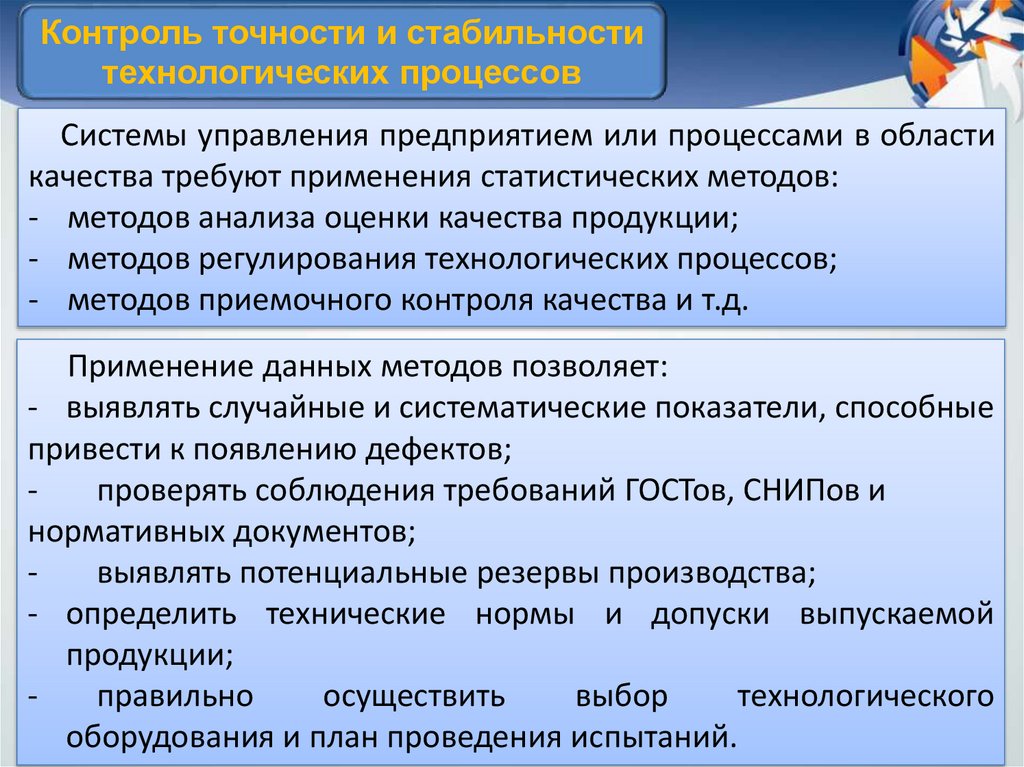 Контроль точности и стабильности технологических процессов

Системы управления предприятием или процессами в области качества требуют применения статистических методов:
- методов анализа оценки качества продукции;
- методов регулирования технологических процессов;
- методов приемочного контроля качества и т.д.

Применение данных методов позволяет:
- выявлять случайные и систематические показатели, способные привести к появлению дефектов;
- проверять соблюдения требований ГОСТов, СНИПов и нормативных документов;
- выявлять потенциальные резервы производства;
- определить технические нормы и допуски выпускаемой продукции;
- правильно осуществить выбор технологического оборудования и план проведения испытаний.